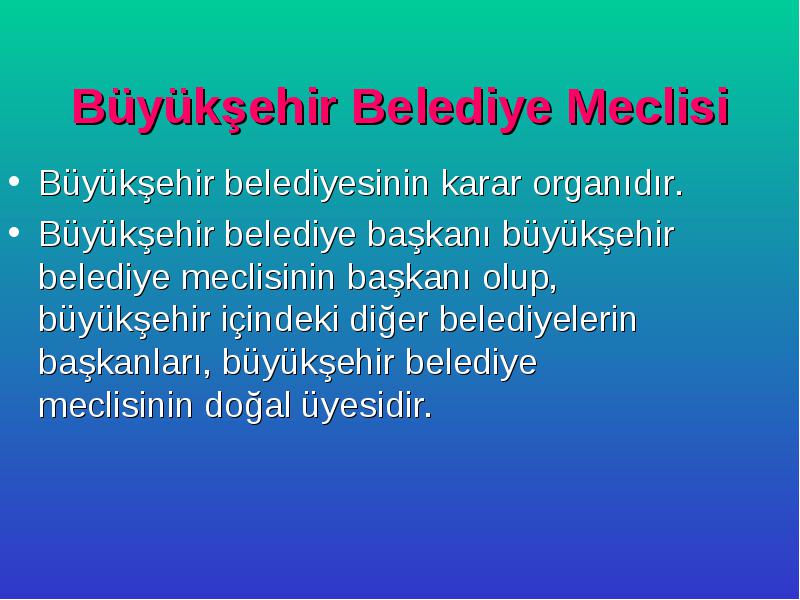 Büyükşehir Belediye Meclisi

• Büyükşehir belediyesinin karar organıdır.
• Büyükşehir belediye başkanı büyükşehir belediye meclisinin başkanı olup, büyükşehir içindeki diğer belediyelerin başkanları, büyükşehir belediye meclisinin doğal üyesidir.